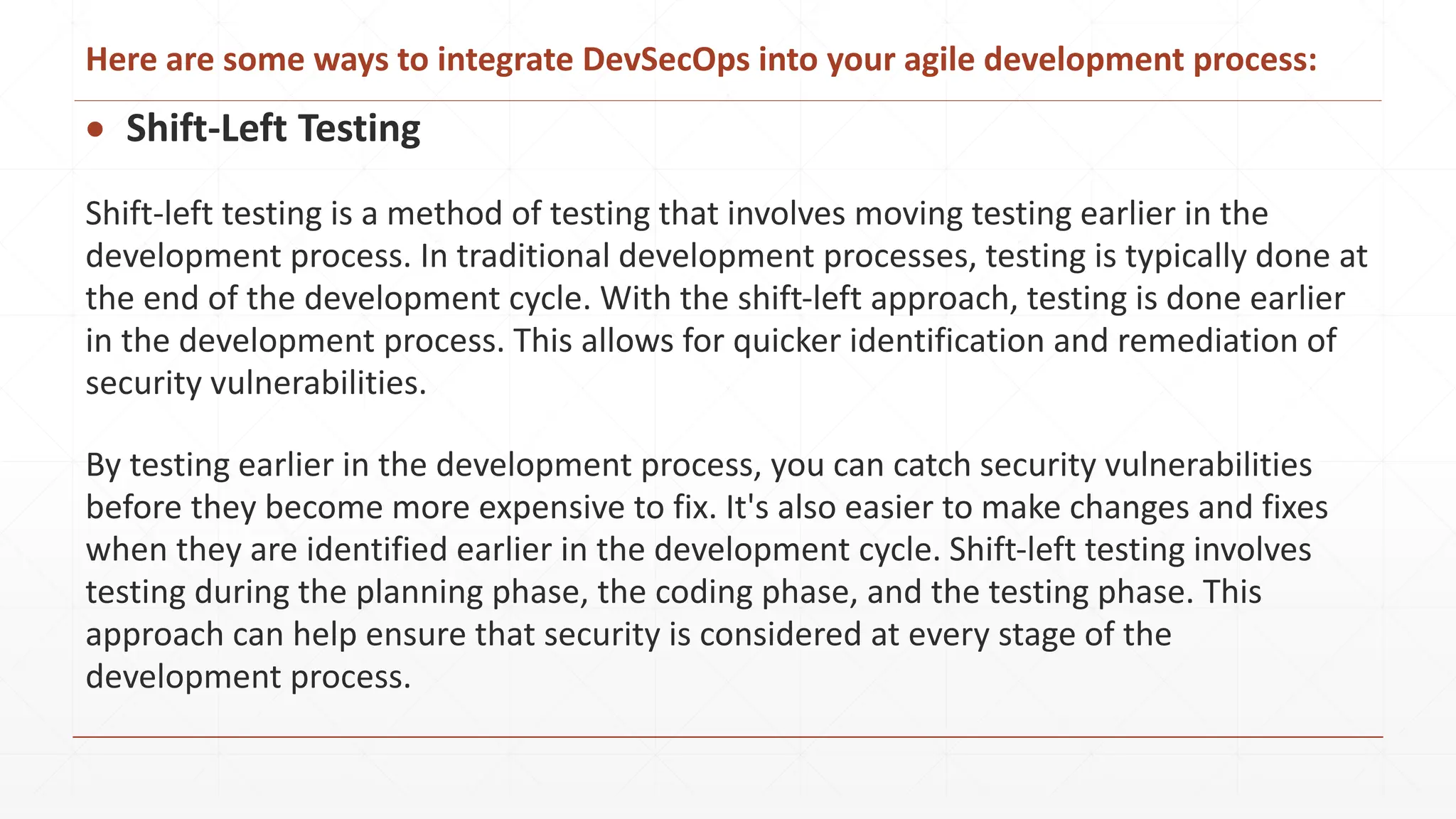 Here are some ways to integrate DevSecOps into your agile development process:

• Shift-Left Testing

Shift-left testing is a method of testing that involves moving testing earlier in the development process. In traditional development processes, testing is typically done at the end of the development cycle. With the shift-left approach, testing is done earlier in the development process. This allows for quicker identification and remediation of security vulnerabilities.

By testing earlier in the development process, you can catch security vulnerabilities before they become more expensive to fix. It's also easier to make changes and fixes when they are identified earlier in the development cycle. Shift-left testing involves testing during the planning phase, the coding phase, and the testing phase. This approach can help ensure that security is considered at every stage of the development process.